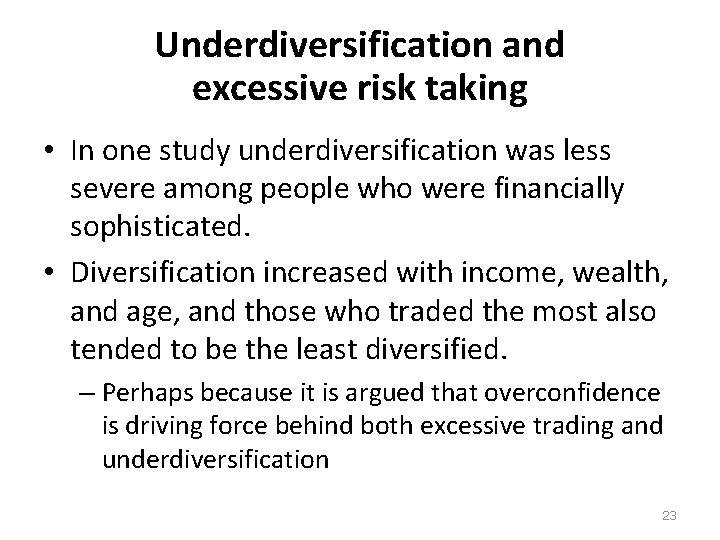 Underdiversification and excessive risk taking

• In one study underdiversification was less severe among people who were financially sophisticated.

• Diversification increased with income, wealth, and age, and those who traded the most also tended to be the least diversified.

– Perhaps because it is argued that overconfidence is driving force behind both excessive trading and underdiversification

23